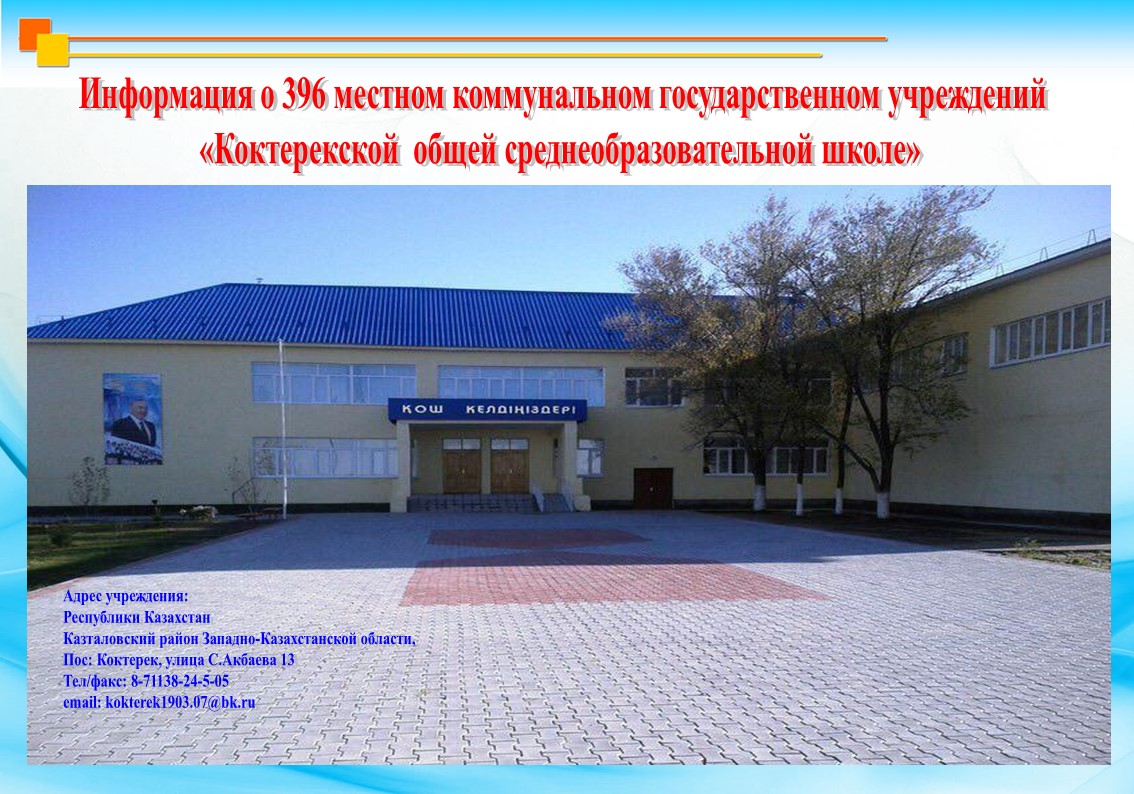 Информация о 396 местном коммунальном государственном учреждений «Коктерекской общей среднеобразовательной школе»

ҚОШ КЕЛДІҢІЗДЕР!

Адрес учреждения:
Республики Казахстан
Казталовский район Западно-Казахстанской области,
Пос: Коктерек, улица С.Акбаева 13
Тел/факс: 8-71138-24-5-05
email: kokterek1903.07@bk.ru